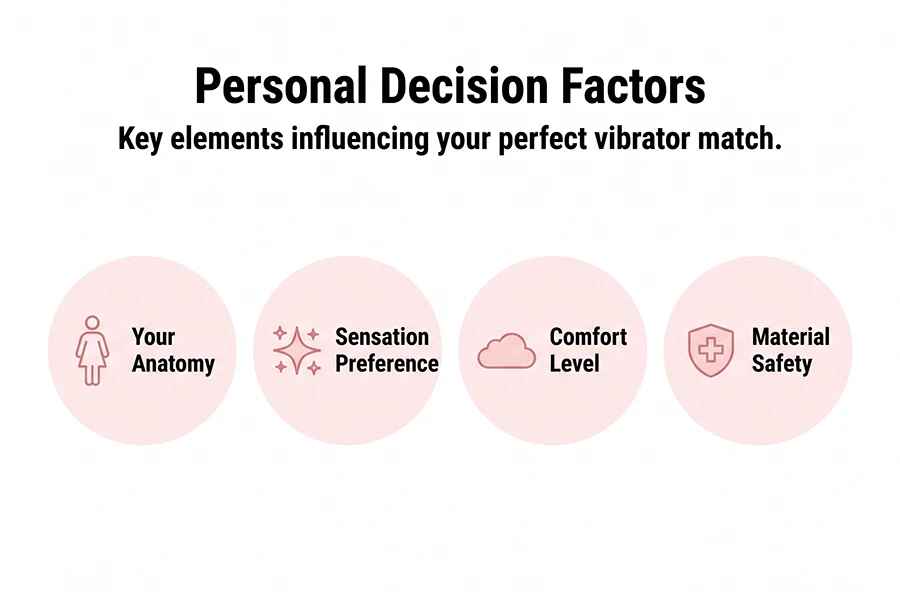 Personal Decision Factors

Key elements influencing your perfect vibrator match.

Your Anatomy

Sensation Preference

Comfort Level

Material Safety